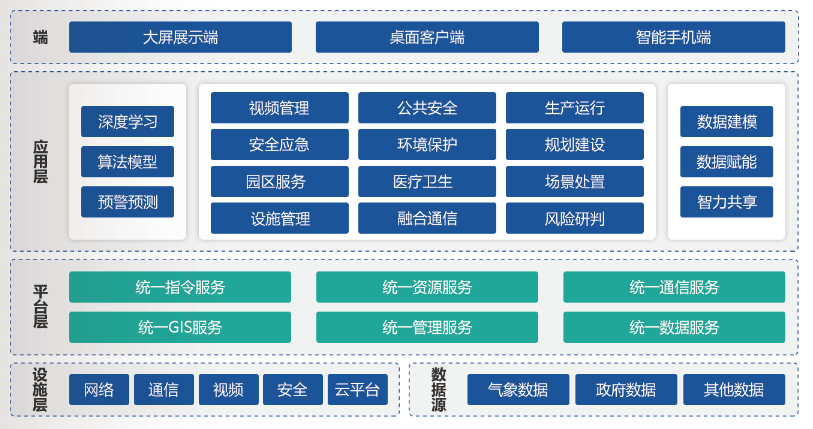 端

大屏展示端

桌面客户端

智能手机端

应用层

深度学习

算法模型

预警预测

视频管理

公共安全

生产运行

安全应急

环境保护

规划建设

园区服务

医疗卫生

场景处置

设施管理

融合通信

风险研判

数据建模

数据赋能

智力共享

平台层

统一指令服务

统一资源服务

统一通信服务

统一GIS服务

统一管理服务

统一数据服务

设施层

网络

通信

视频

安全

云平台

数据源

气象数据

政府数据

其他数据